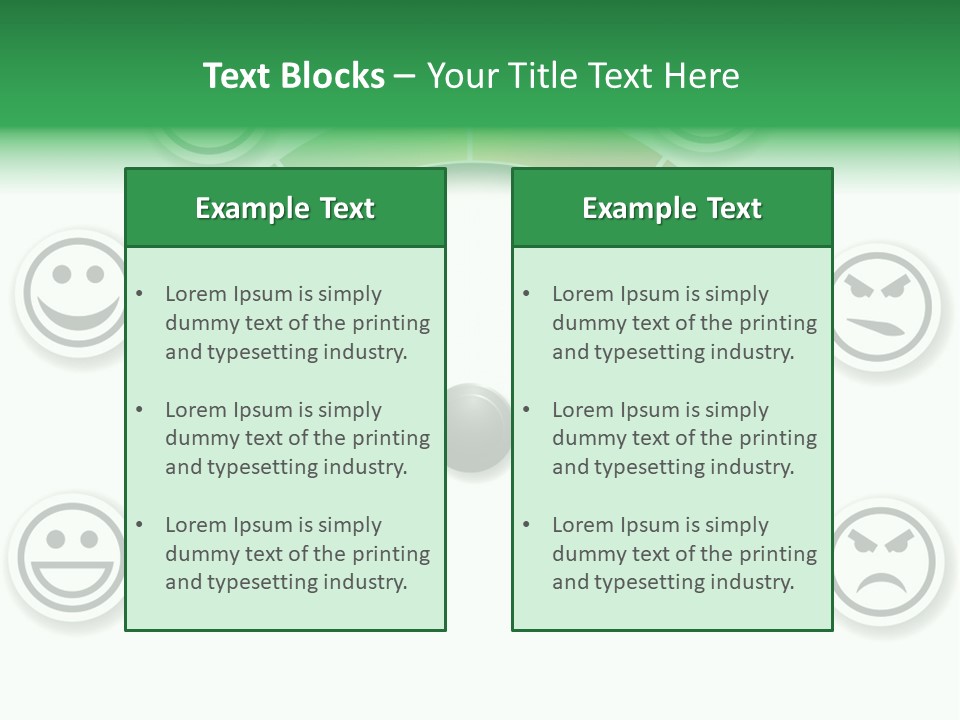 Text Blocks – Your Title Text Here

Example Text

• Lorem Ipsum is simply dummy text of the printing and typesetting industry.

• Lorem Ipsum is simply dummy text of the printing and typesetting industry.

• Lorem Ipsum is simply dummy text of the printing and typesetting industry.

Example Text

• Lorem Ipsum is simply dummy text of the printing and typesetting industry.

• Lorem Ipsum is simply dummy text of the printing and typesetting industry.

• Lorem Ipsum is simply dummy text of the printing and typesetting industry.